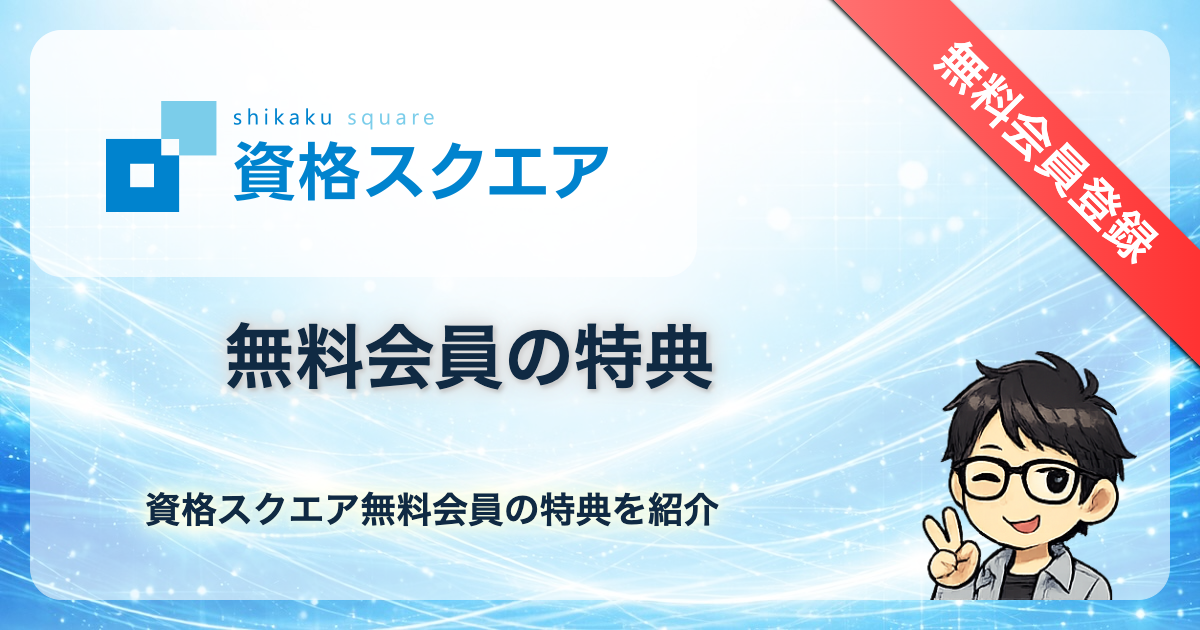 shikaku square
資格スクエア

無料会員登録

無料会員の特典

資格スクエア無料会員の特典を紹介